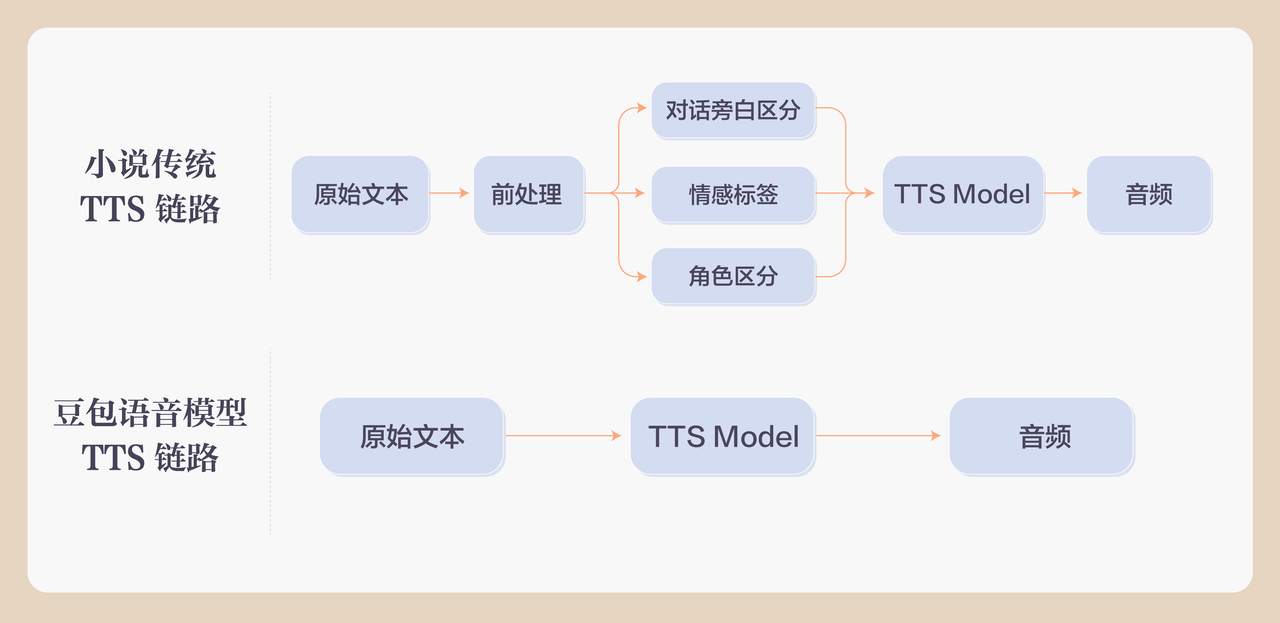 小说传统
TTS 链路

原始文本

前处理

对话旁白区分

情感标签

角色区分

TTS Model

音频

豆包语音模型
TTS 链路

原始文本

TTS Model

音频